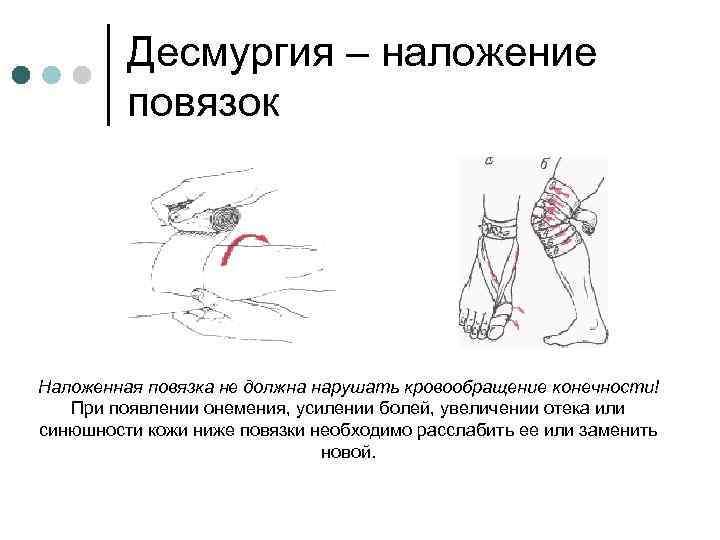 Десмургия – наложение повязок

а б

Наложенная повязка не должна нарушать кровообращение конечности! При появлении онемения, усилении болей, увеличении отека или синюшности кожи ниже повязки необходимо расслабить ее или заменить новой.